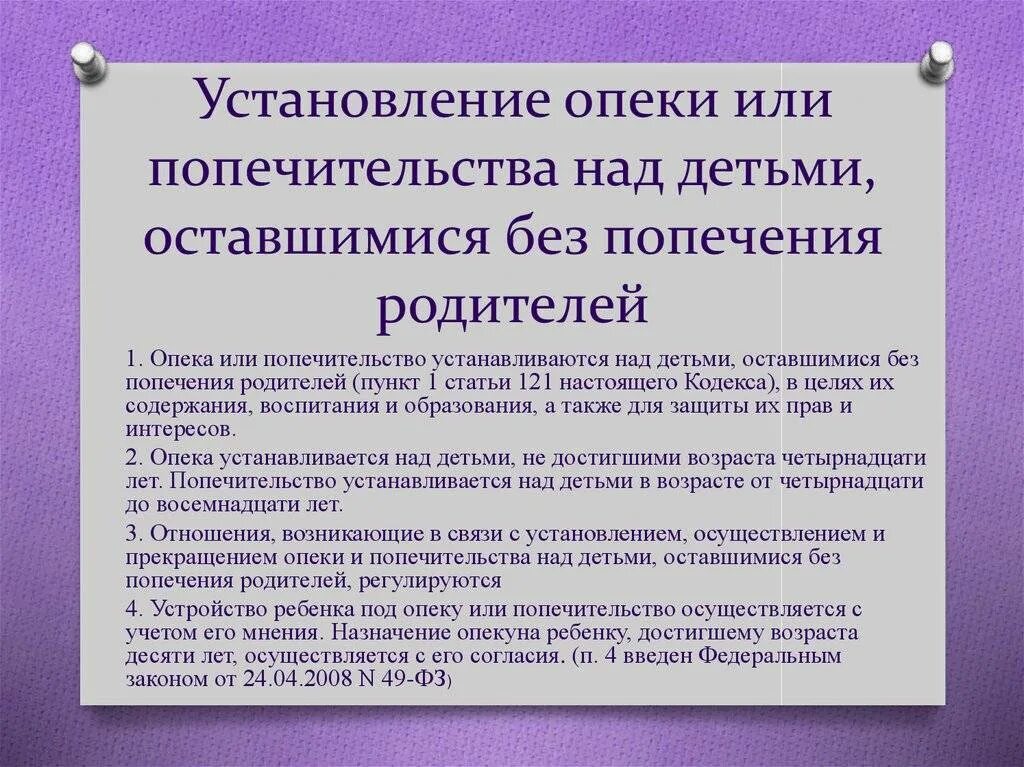 Установление опеки или попечительства над детьми, оставшимися без попечения родителей

1. Опека или попечительство устанавливаются над детьми, оставшимися без попечения родителей (пункт 1 статьи 121 настоящего Кодекса), в целях их содержания, воспитания и образования, а также для защиты их прав и интересов.

2. Опека устанавливается над детьми, не достигшими возраста четырнадцати лет. Попечительство устанавливается над детьми в возрасте от четырнадцати до восемнадцати лет.

3. Отношения, возникающие в связи с установлением, осуществлением и прекращением опеки и попечительства над детьми, оставшимися без попечения родителей, регулируются

4. Устройство ребенка под опеку или попечительство осуществляется с учетом его мнения. Назначение опекуна ребенку, достигшему возраста десяти лет, осуществляется с его согласия. (п. 4 введен Федеральным законом от 24.04.2008 N 49-ФЗ)